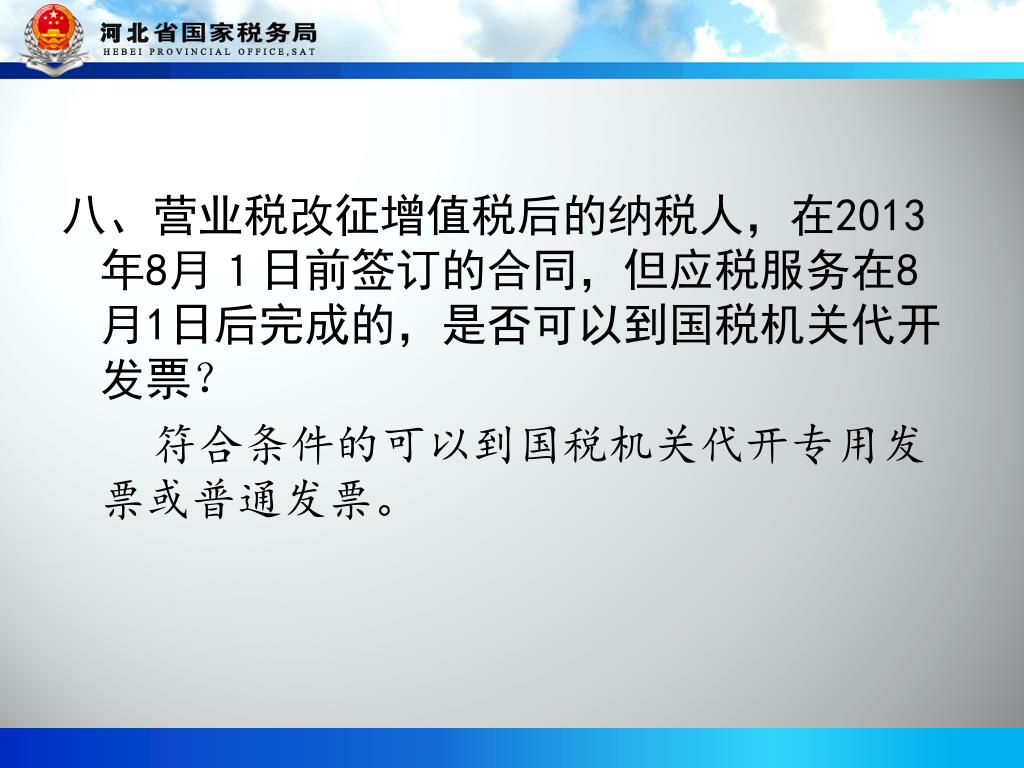 河北省国家税务局
HEBEI PROVINCIAL OFFICE,SAT

八、营业税改征增值税后的纳税人，在2013年8月 1 日前签订的合同，但应税服务在8月1日后完成的，是否可以到国税机关代开发票?

符合条件的可以到国税机关代开专用发票或普通发票。